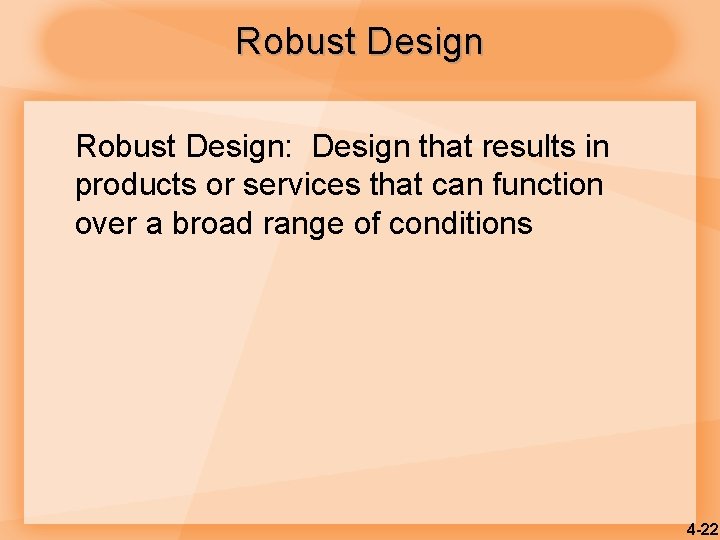 Robust Design

Robust Design: Design that results in products or services that can function over a broad range of conditions

4-22